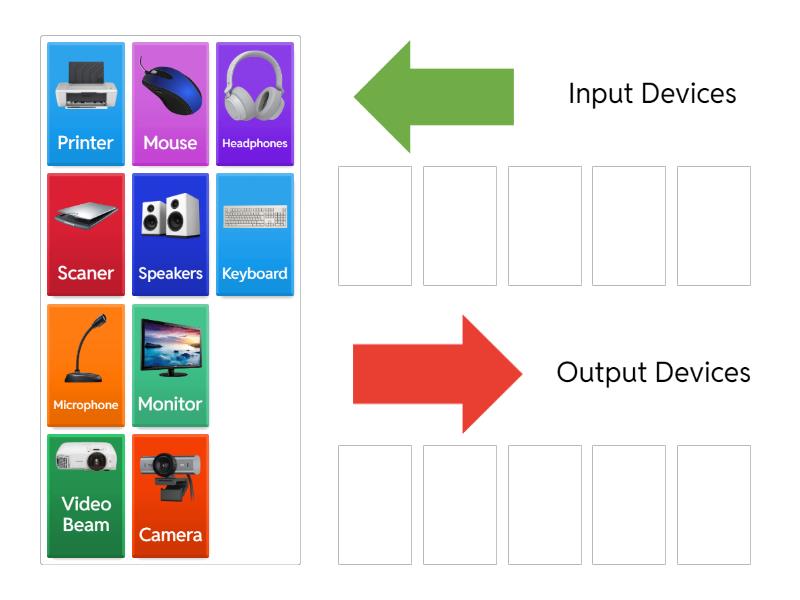 Printer
Mouse
Headphones
Scaner
Speakers
Keyboard
Microphone
Monitor
Video Beam
Camera

Input Devices

Output Devices